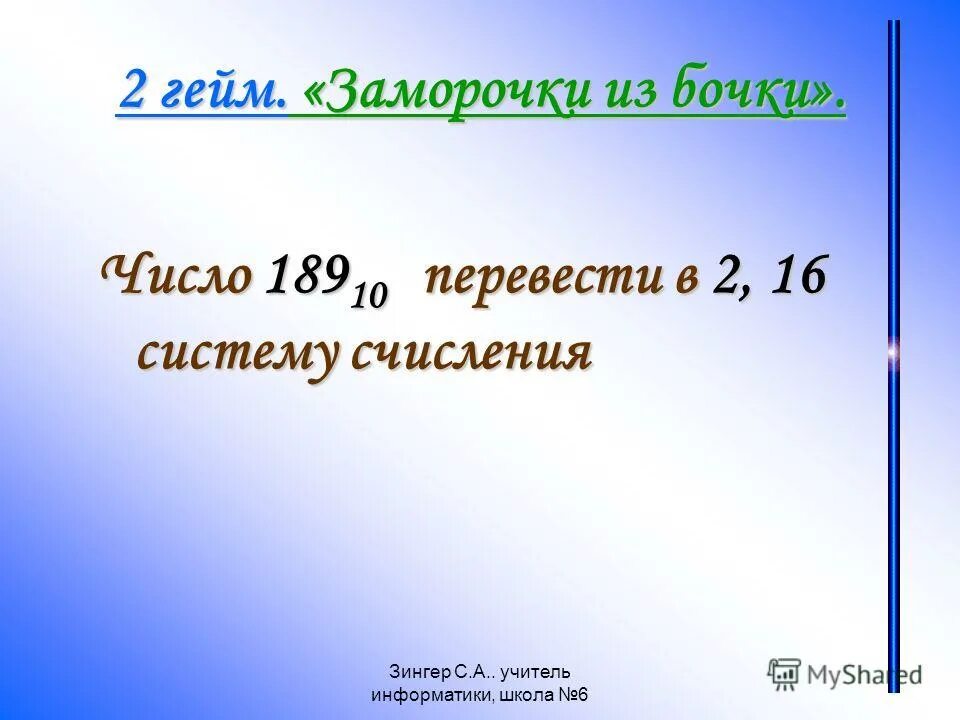 2 гейм. «Заморочки из бочки».

Число $189_{10}$ перевести в 2, 16 систему счисления

Зингер С.А.. учитель информатики, школа №6

MyShared